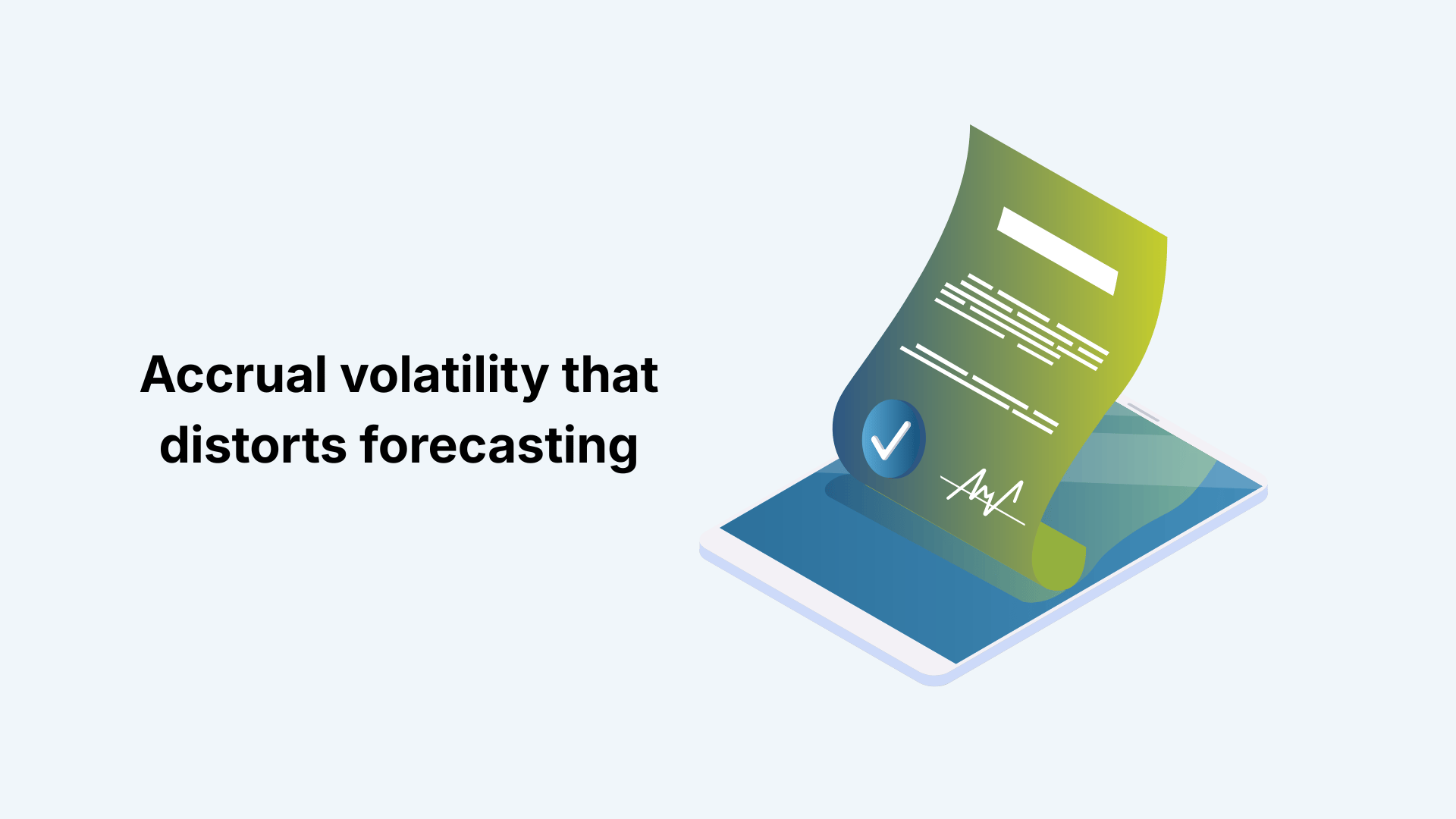 Accrual volatility that distorts forecasting